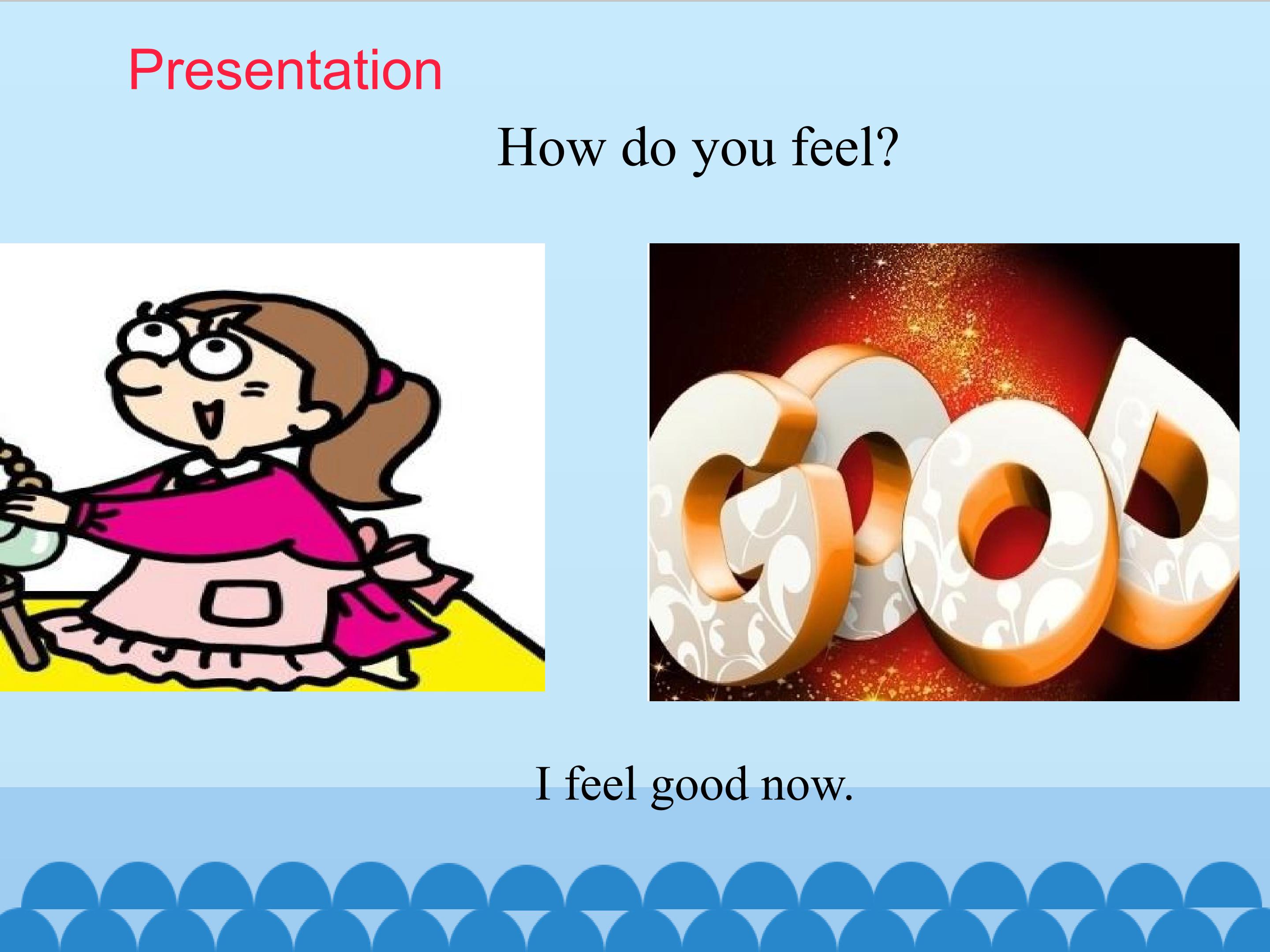 Presentation

How do you feel?

GOOD

I feel good now.